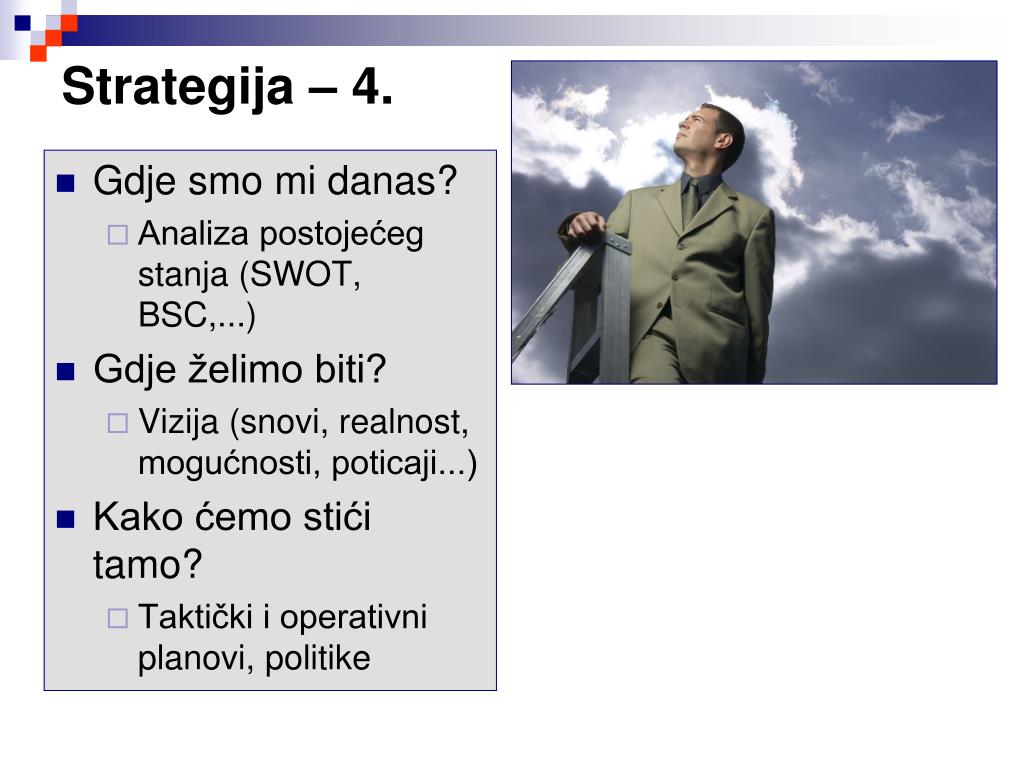 Strategija – 4.

Gdje smo mi danas?
Analiza postojećeg stanja (SWOT, BSC,...)

Gdje želimo biti?
Vizija (snovi, realnost, mogućnosti, poticaji...)

Kako ćemo stići tamo?
Taktički i operativni planovi, politike